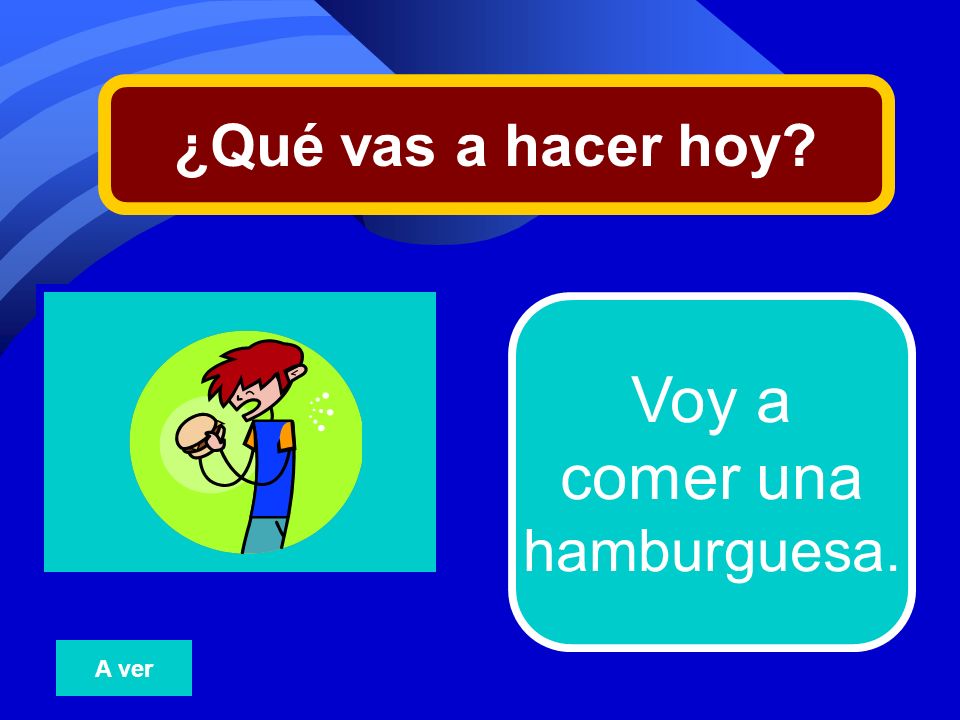 ¿Qué vas a hacer hoy?

Voy a comer una hamburguesa.

A ver